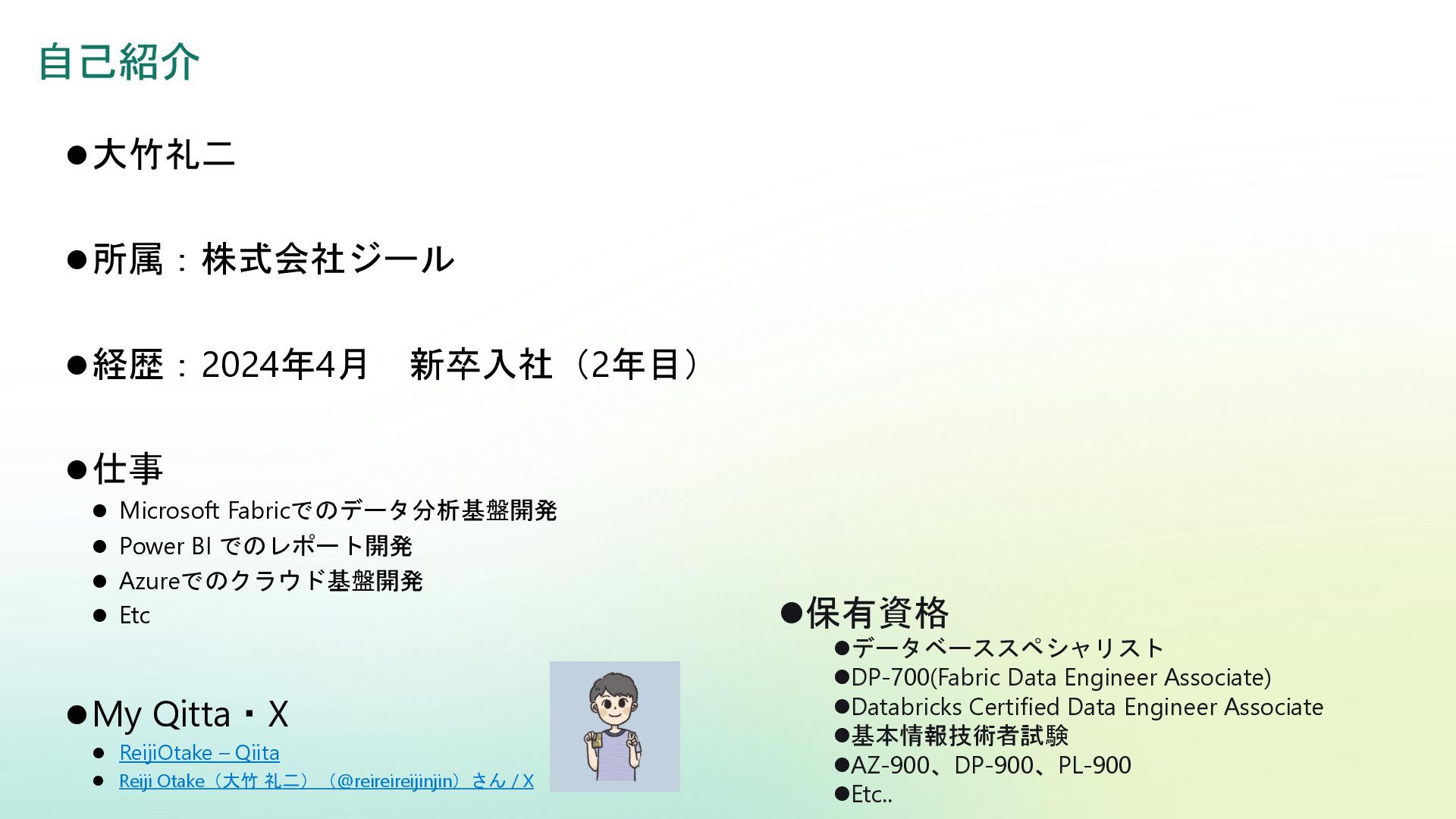 自己紹介

●大竹礼二

●所属：株式会社ジール

●経歴：2024年4月　新卒入社（2年目）

●仕事
● Microsoft Fabricでのデータ分析基盤開発
● Power BI でのレポート開発
● Azureでのクラウド基盤開発
● Etc

●My Qitta・X
● ReijiOtake – Qiita
● Reiji Otake（大竹 礼二）（@reireireijinjin）さん / X

●保有資格
●データベーススペシャリスト
●DP-700(Fabric Data Engineer Associate)
●Databricks Certified Data Engineer Associate
●基本情報技術者試験
●AZ-900、DP-900、PL-900
●Etc..